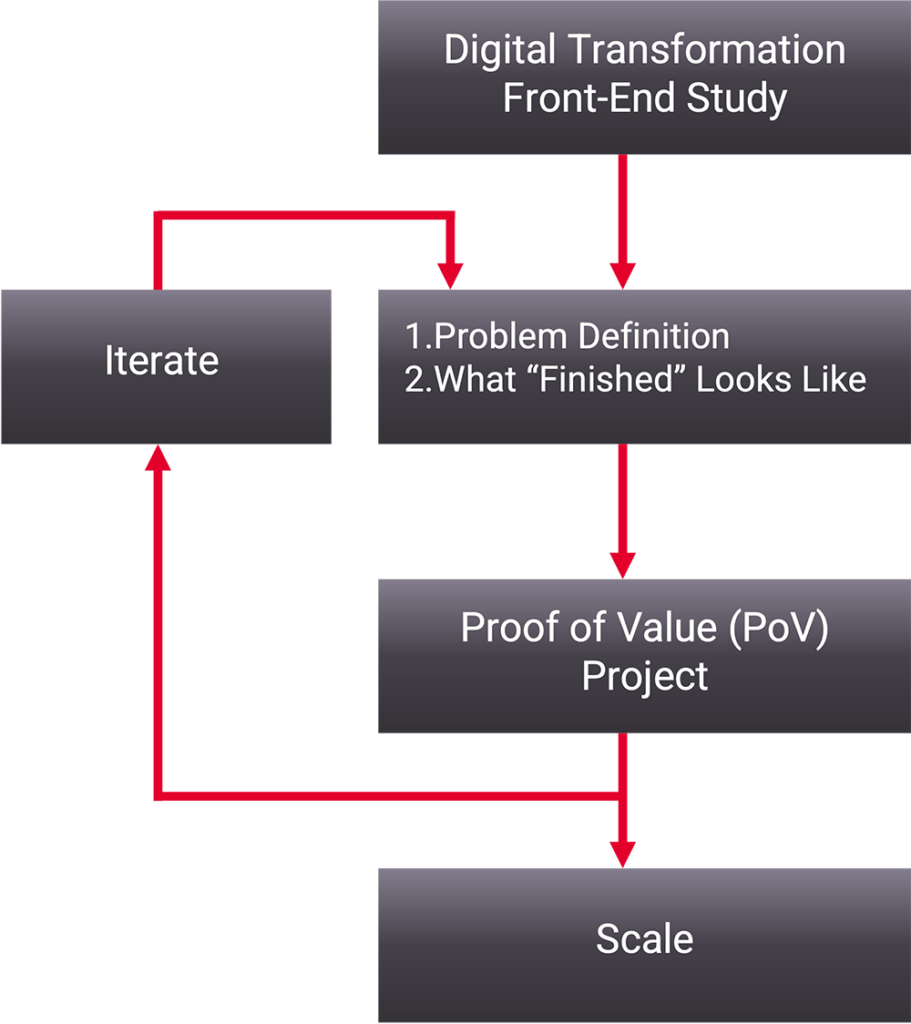 Digital Transformation
Front-End Study

Iterate

1.Problem Definition
2.What “Finished” Looks Like

Proof of Value (PoV)
Project

Scale